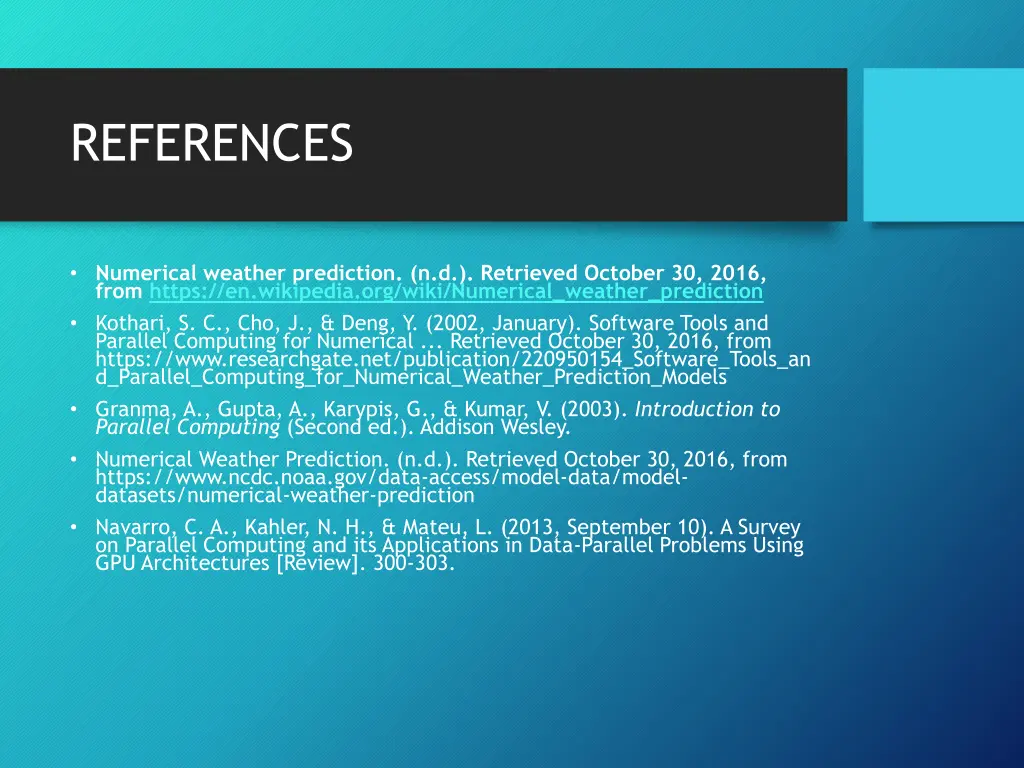 REFERENCES

• Numerical weather prediction. (n.d.). Retrieved October 30, 2016, from https://en.wikipedia.org/wiki/Numerical_weather_prediction

• Kothari, S. C., Cho, J., & Deng, Y. (2002, January). Software Tools and Parallel Computing for Numerical ... Retrieved October 30, 2016, from https://www.researchgate.net/publication/220950154_Software_Tools_and_Parallel_Computing_for_Numerical_Weather_Prediction_Models

• Granma, A., Gupta, A., Karypis, G., & Kumar, V. (2003). Introduction to Parallel Computing (Second ed.). Addison Wesley.

• Numerical Weather Prediction. (n.d.). Retrieved October 30, 2016, from https://www.ncdc.noaa.gov/data-access/model-data/model-datasets/numerical-weather-prediction

• Navarro, C. A., Kahler, N. H., & Mateu, L. (2013, September 10). A Survey on Parallel Computing and its Applications in Data-Parallel Problems Using GPU Architectures [Review]. 300-303.